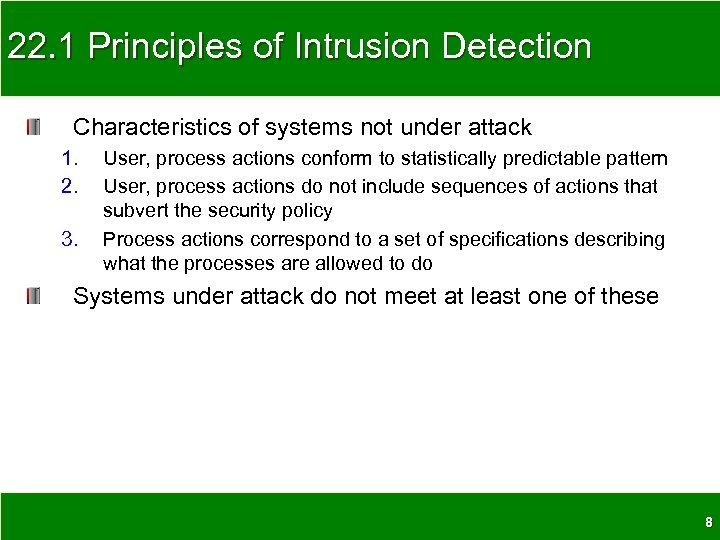 22.1 Principles of Intrusion Detection

Characteristics of systems not under attack

1. User, process actions conform to statistically predictable pattern
2. User, process actions do not include sequences of actions that subvert the security policy
3. Process actions correspond to a set of specifications describing what the processes are allowed to do

Systems under attack do not meet at least one of these

8